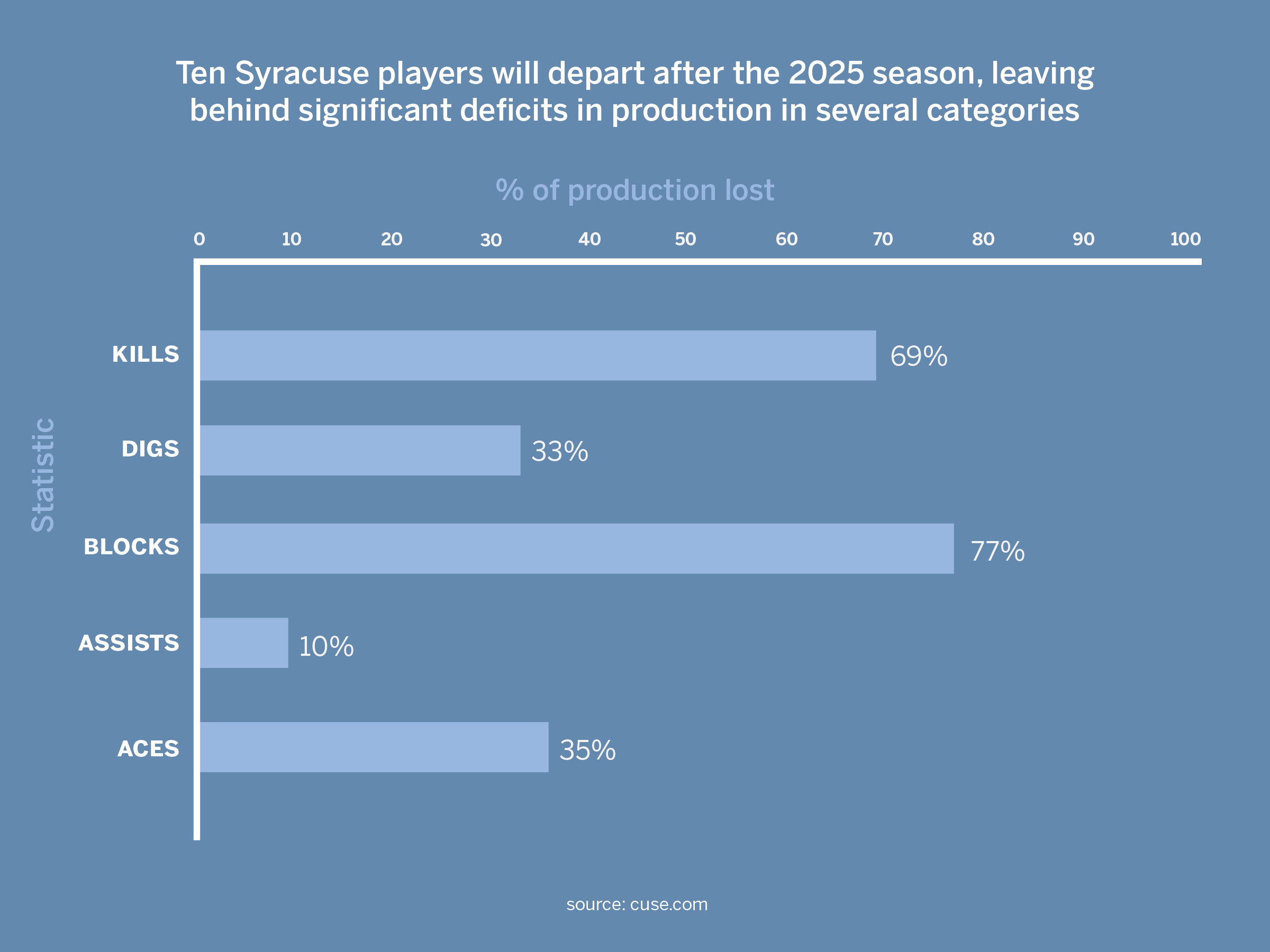 Ten Syracuse players will depart after the 2025 season, leaving behind significant deficits in production in several categories

% of production lost

0 10 20 30 40 50 60 70 80 90 100

Statistic

KILLS 69%

DIGS 33%

BLOCKS 77%

ASSISTS 10%

ACES 35%

source: cuse.com